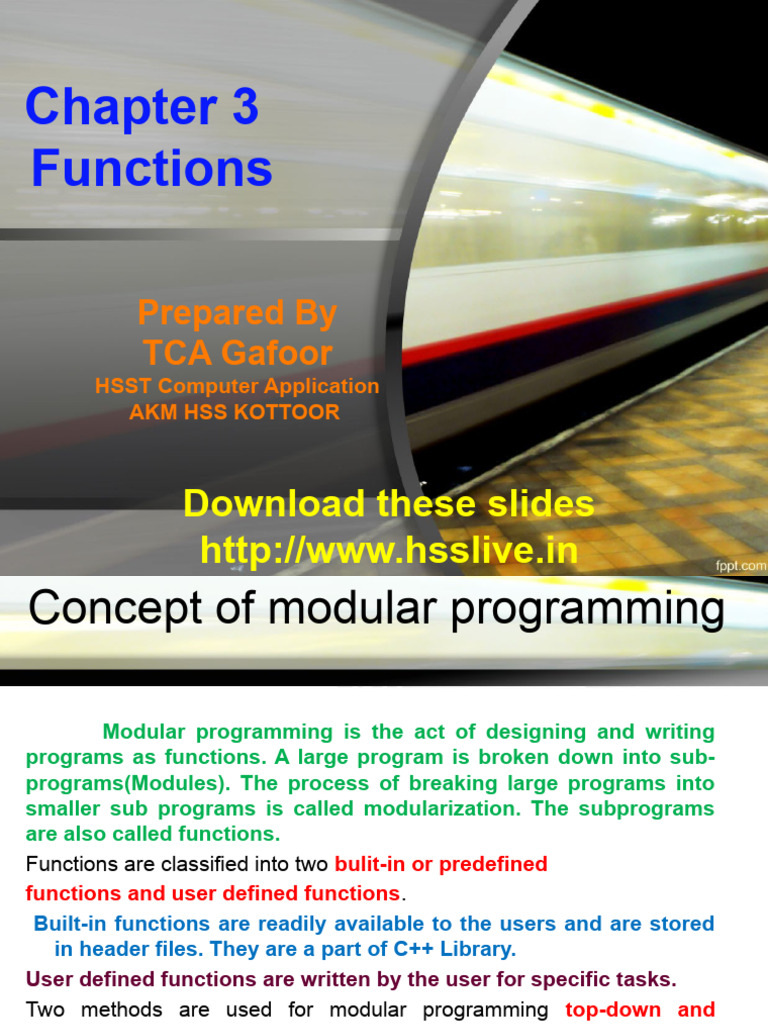 Chapter 3
Functions

Prepared By
TCA Gafoor
HSST Computer Application
AKM HSS KOTTOOR

Download these slides
http://www.hsslive.in

fppt.com

Concept of modular programming

Modular programming is the act of designing and writing programs as functions. A large program is broken down into sub-programs(Modules). The process of breaking large programs into smaller sub programs is called modularization. The subprograms are also called functions.

Functions are classified into two bulit-in or predefined functions and user defined functions.

Built-in functions are readily available to the users and are stored in header files. They are a part of C++ Library.

User defined functions are written by the user for specific tasks.

Two methods are used for modular programming top-down and